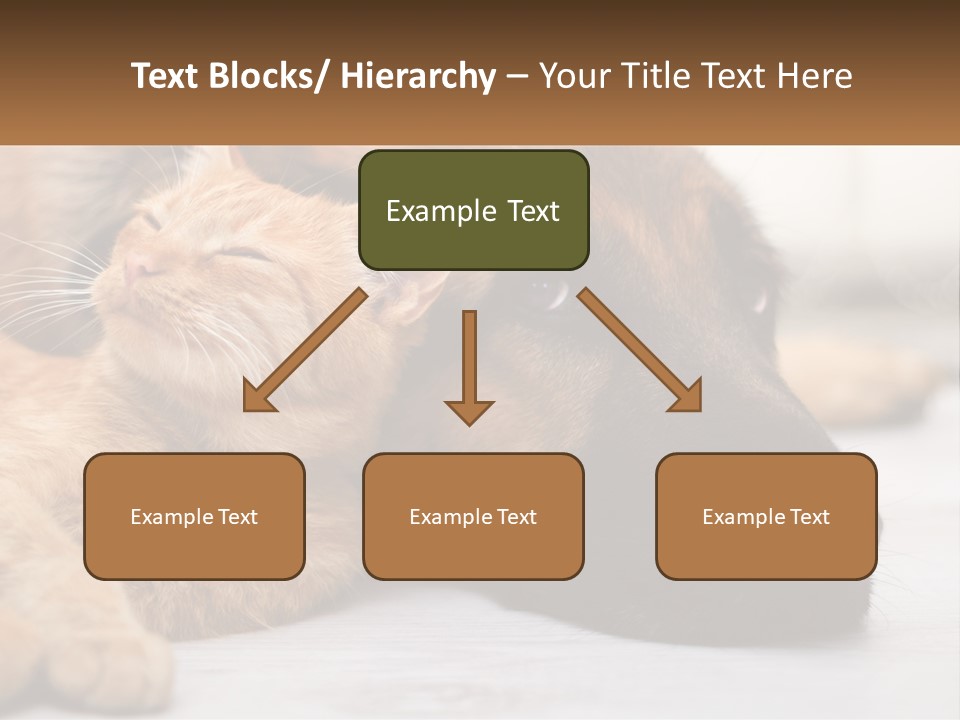 Text Blocks/ Hierarchy – Your Title Text Here

Example Text

Example Text

Example Text

Example Text